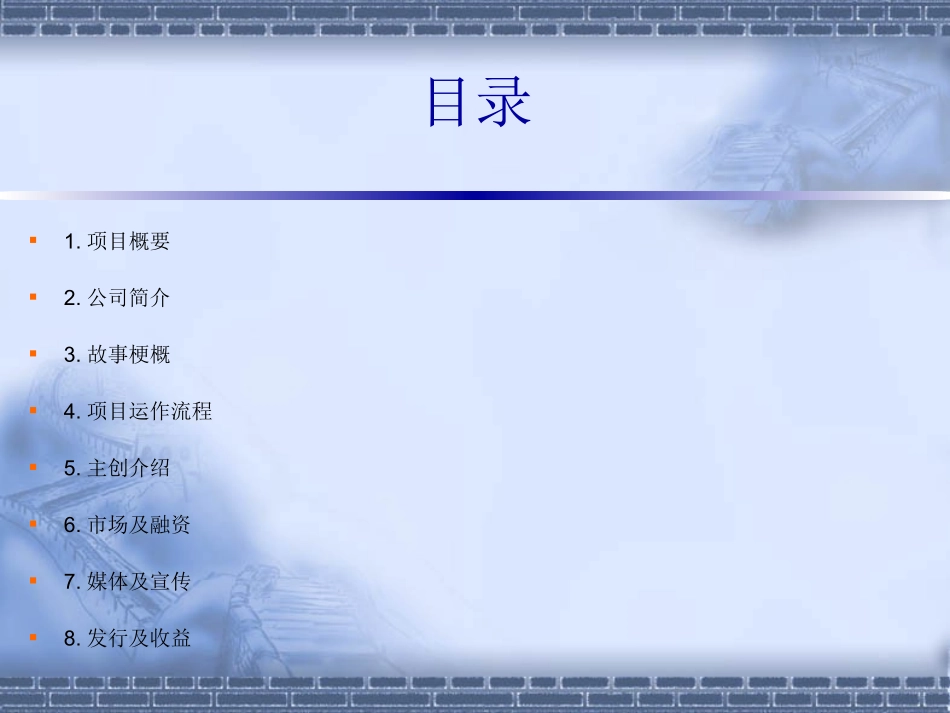 目录

- 1. 项目概要
- 2. 公司简介
- 3. 故事梗概
- 4. 项目运作流程
- 5. 主创介绍
- 6. 市场及融资
- 7. 媒体及宣传
- 8. 发行及收益